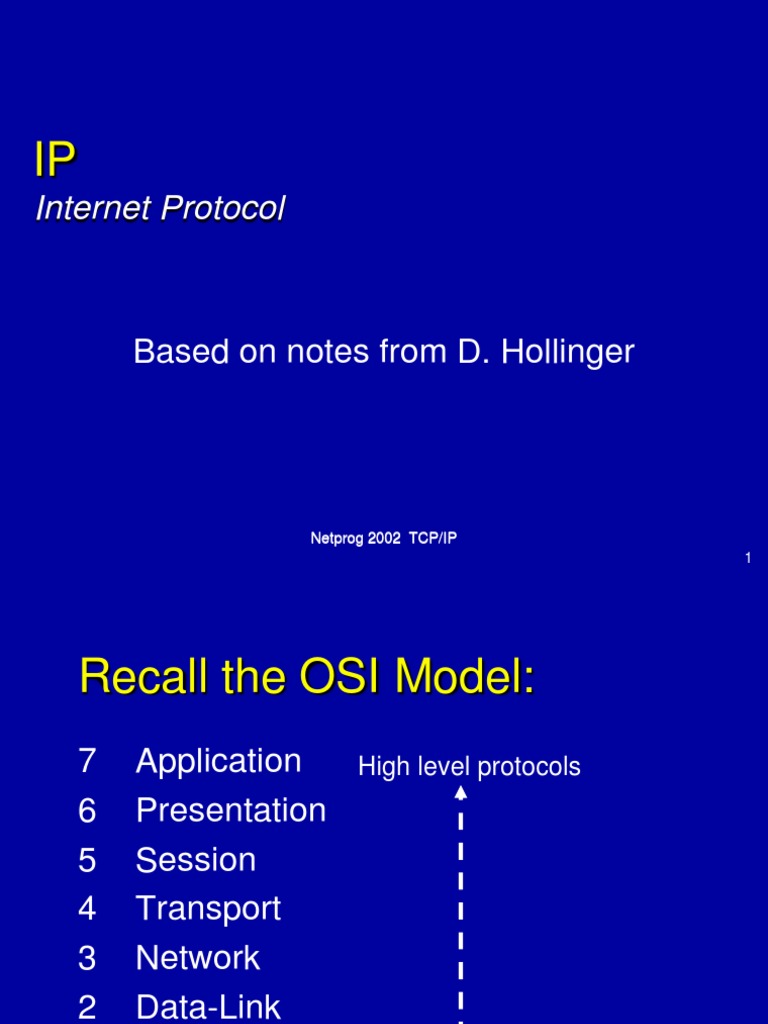 IP
Internet Protocol

Based on notes from D. Hollinger

Netprog 2002 TCP/IP

1

Recall the OSI Model:

7 Application
6 Presentation
5 Session
4 Transport
3 Network
2 Data-Link

High level protocols